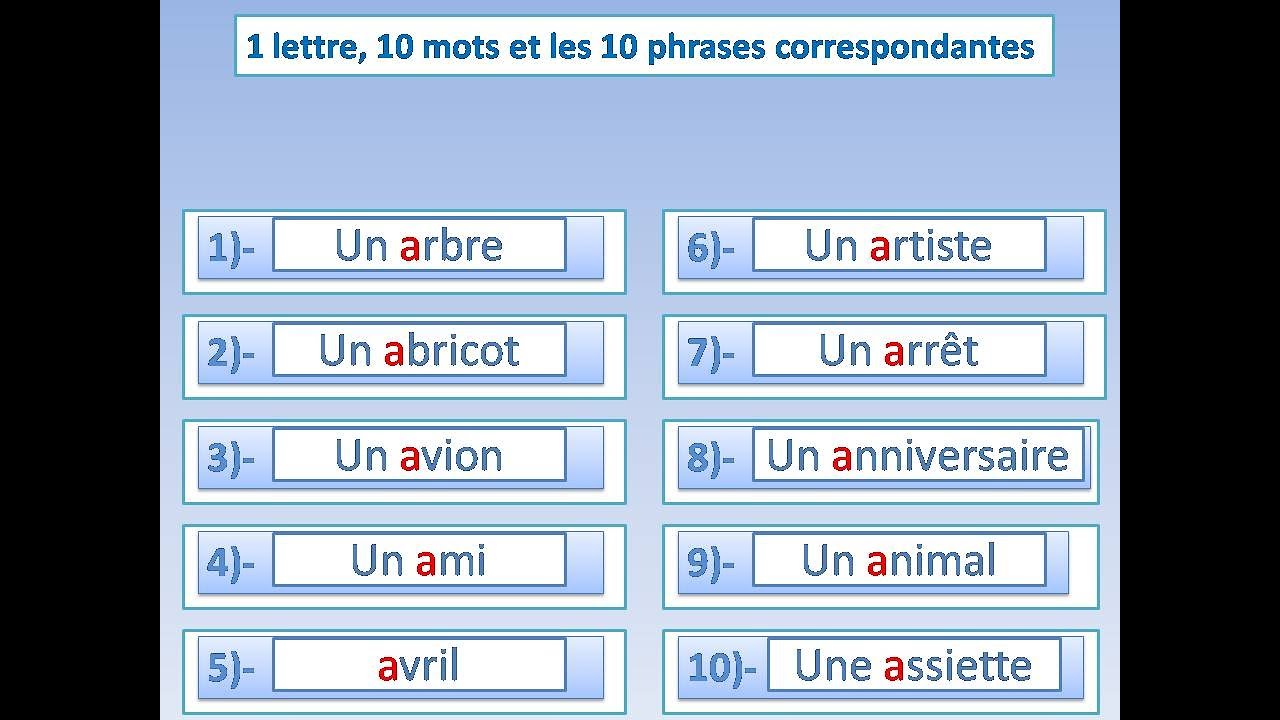 1 lettre, 10 mots et les 10 phrases correspondantes

1)- Un arbre

2)- Un abricot

3)- Un avion

4)- Un ami

5)- avril

6)- Un artiste

7)- Un arrêt

8)- Un anniversaire

9)- Un animal

10)- Une assiette